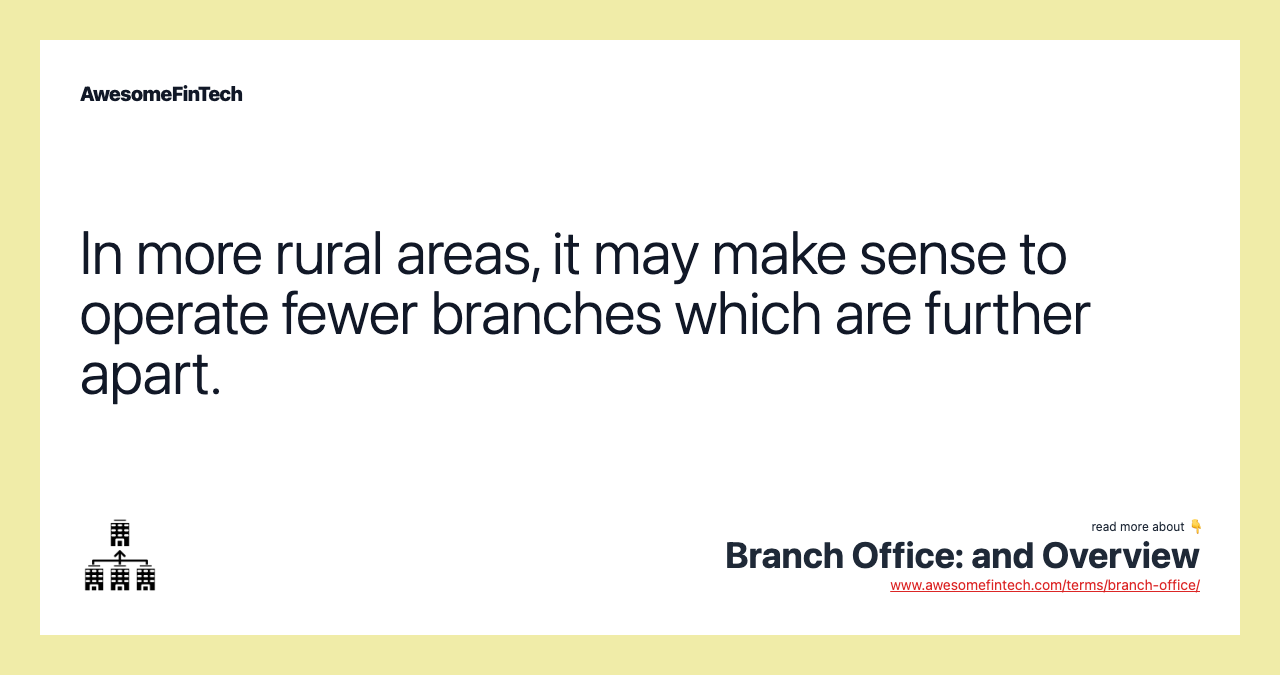 AwesomeFinTech

In more rural areas, it may make sense to operate fewer branches which are further apart.

read more about 👇

Branch Office: and Overview

www.awesomefintech.com/terms/branch-office/